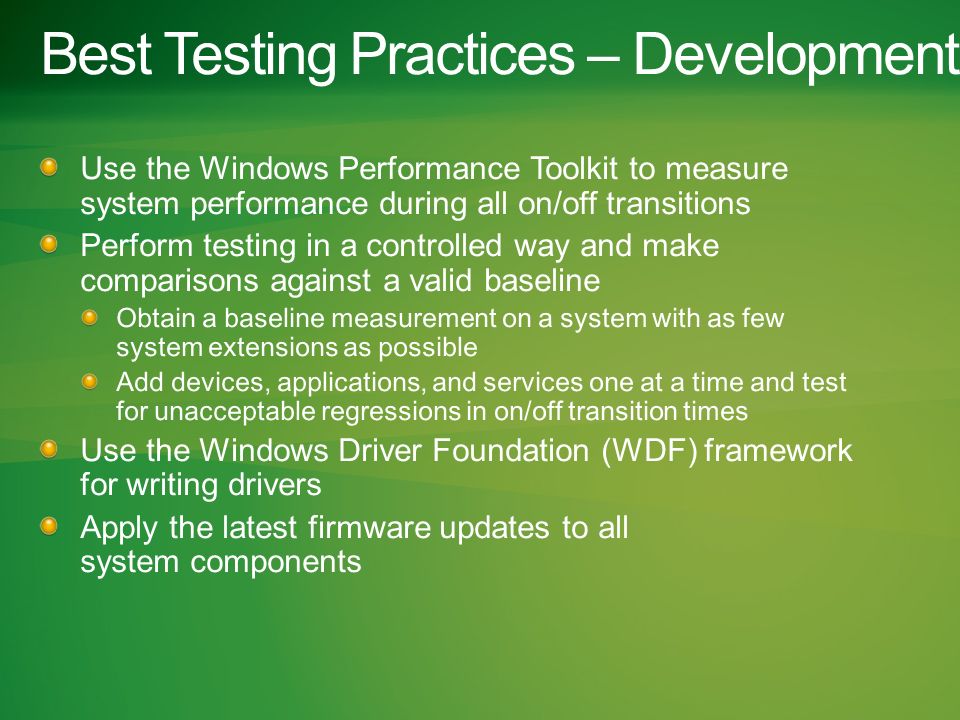 Best Testing Practices – Development

Use the Windows Performance Toolkit to measure system performance during all on/off transitions

Perform testing in a controlled way and make comparisons against a valid baseline

Obtain a baseline measurement on a system with as few system extensions as possible

Add devices, applications, and services one at a time and test for unacceptable regressions in on/off transition times

Use the Windows Driver Foundation (WDF) framework for writing drivers

Apply the latest firmware updates to all system components